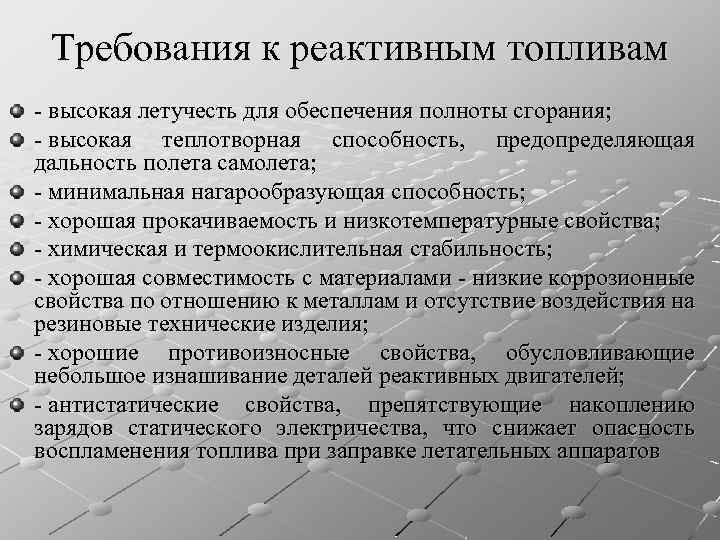 Требования к реактивным топливам

- высокая летучесть для обеспечения полноты сгорания;

- высокая теплотворная способность, предопределяющая дальность полета самолета;

- минимальная нагарообразующая способность;

- хорошая прокачиваемость и низкотемпературные свойства;

- химическая и термоокислительная стабильность;

- хорошая совместимость с материалами - низкие коррозионные свойства по отношению к металлам и отсутствие воздействия на резиновые технические изделия;

- хорошие противоизносные свойства, обусловливающие небольшое изнашивание деталей реактивных двигателей;

- антистатические свойства, препятствующие накоплению зарядов статического электричества, что снижает опасность воспламенения топлива при заправке летательных аппаратов